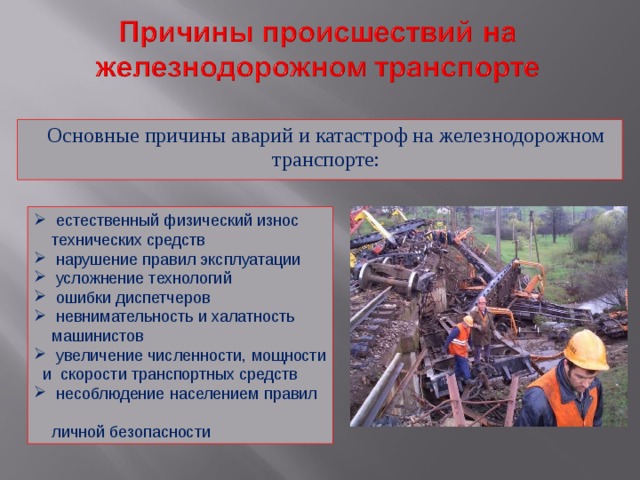 Причины происшествий на железнодорожном транспорте

Основные причины аварий и катастроф на железнодорожном транспорте:

➢ естественный физический износ технических средств
➢ нарушение правил эксплуатации
➢ усложнение технологий
➢ ошибки диспетчеров
➢ невнимательность и халатность машинистов
➢ увеличение численности, мощности и скорости транспортных средств
➢ несоблюдение населением правил

личной безопасности